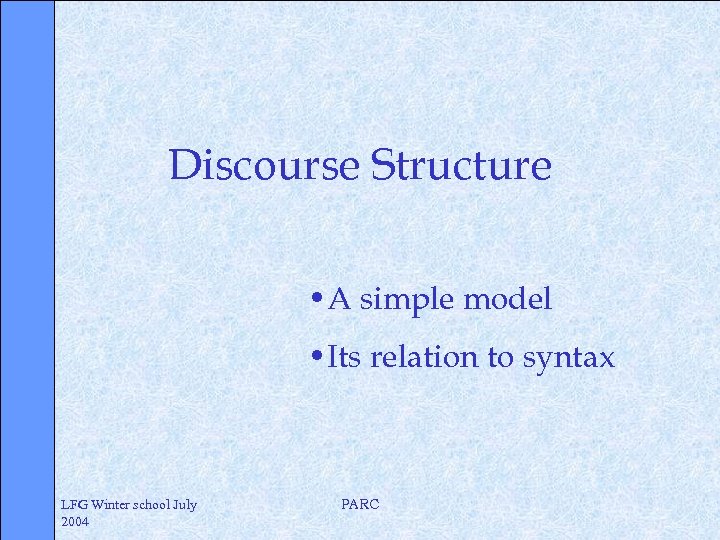 Discourse Structure

• A simple model
• Its relation to syntax

LFG Winter school July 2004

PARC